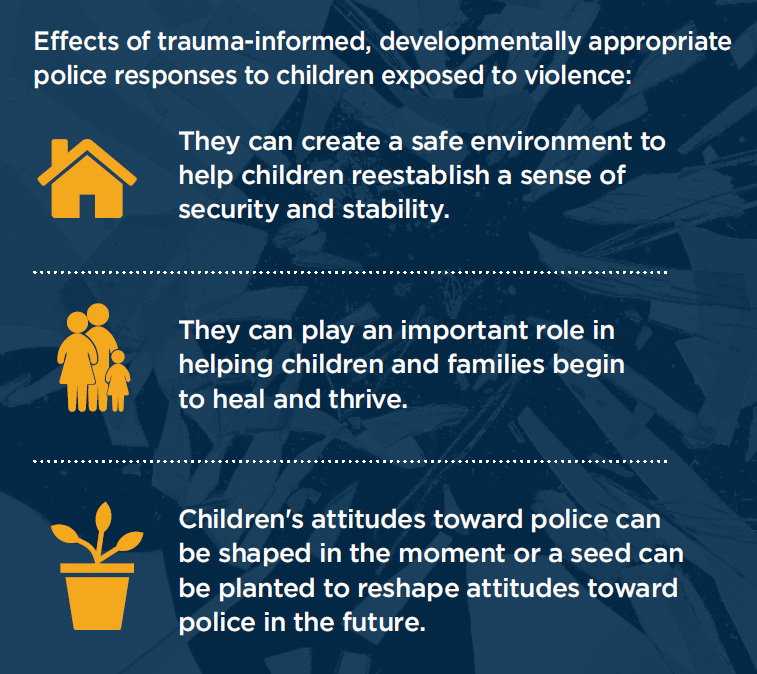 Effects of trauma-informed, developmentally appropriate police responses to children exposed to violence:

They can create a safe environment to help children reestablish a sense of security and stability.

They can play an important role in helping children and families begin to heal and thrive.

Children's attitudes toward police can be shaped in the moment or a seed can be planted to reshape attitudes toward police in the future.